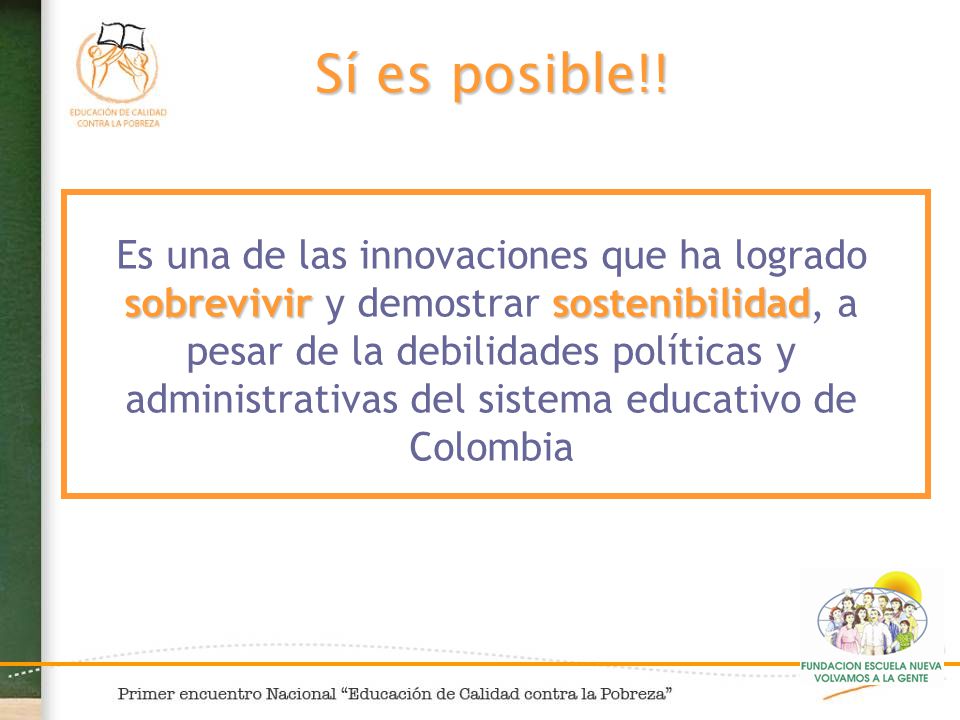 EDUCACIÓN DE CALIDAD CONTRA LA POBREZA

Sí es posible!!

Es una de las innovaciones que ha logrado sobrevivir y demostrar sostenibilidad, a pesar de la debilidades políticas y administrativas del sistema educativo de Colombia

FUNDACION ESCUELA NUEVA VOLVAMOS A LA GENTE

Primer encuentro Nacional "Educación de Calidad contra la Pobreza"